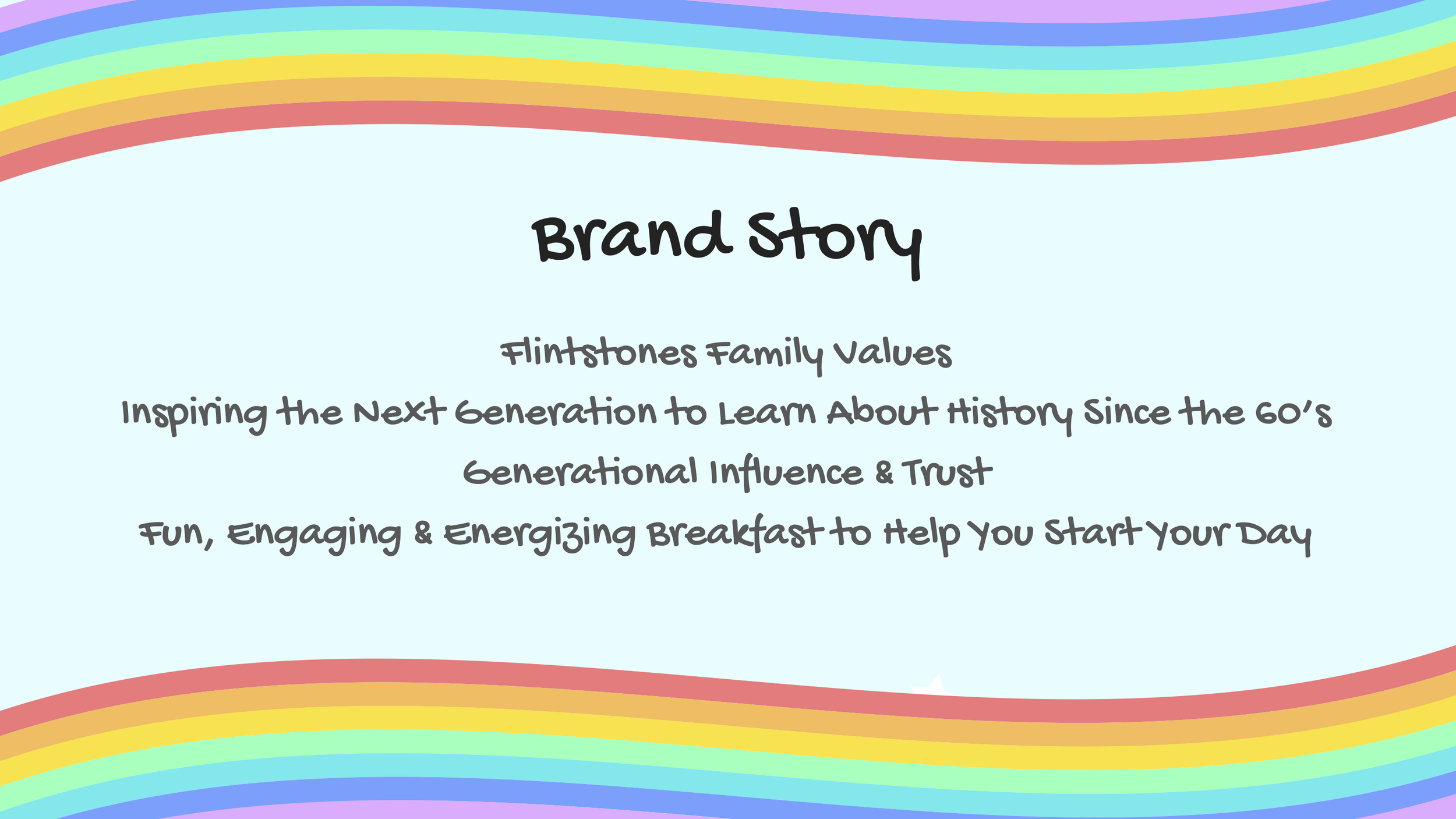 Brand Story

Flintstones Family Values

Inspiring the Next Generation to Learn About History Since the 60's

Generational Influence & Trust

Fun, Engaging & Energizing Breakfast to Help You Start Your Day